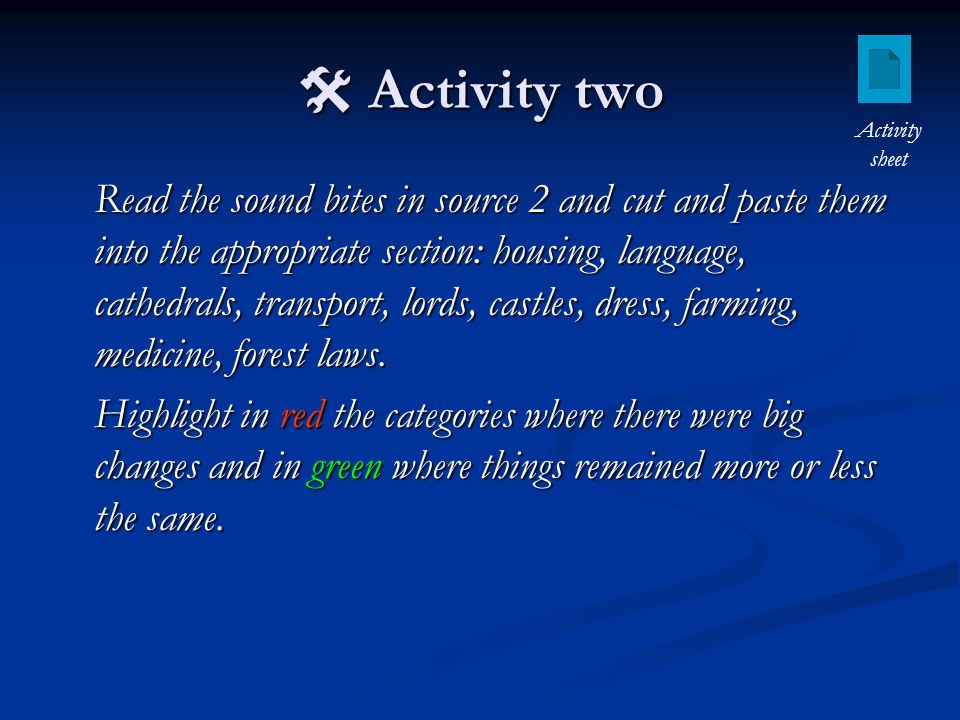 Activity two

Activity sheet

Read the sound bites in source 2 and cut and paste them into the appropriate section: housing, language, cathedrals, transport, lords, castles, dress, farming, medicine, forest laws.

Highlight in red the categories where there were big changes and in green where things remained more or less the same.